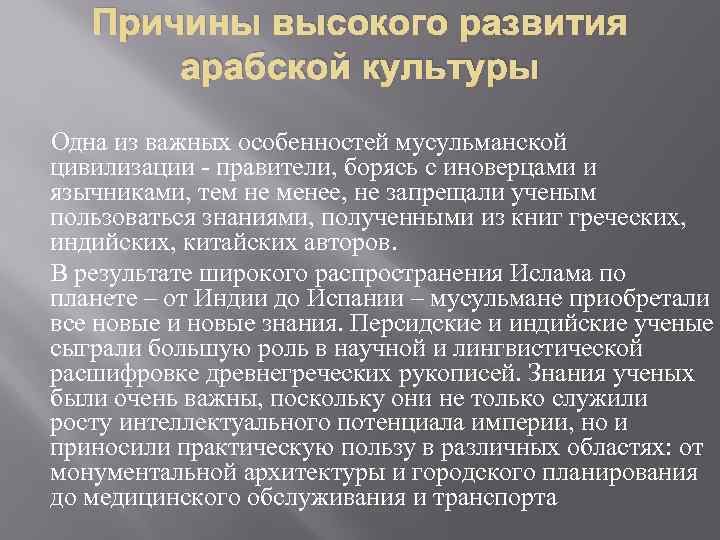 Причины высокого развития арабской культуры

Одна из важных особенностей мусульманской цивилизации - правители, борясь с иноверцами и язычниками, тем не менее, не запрещали ученым пользоваться знаниями, полученными из книг греческих, индийских, китайских авторов.

В результате широкого распространения Ислама по планете – от Индии до Испании – мусульмане приобретали все новые и новые знания. Персидские и индийские ученые сыграли большую роль в научной и лингвистической расшифровке древнегреческих рукописей. Знания ученых были очень важны, поскольку они не только служили росту интеллектуального потенциала империи, но и приносили практическую пользу в различных областях: от монументальной архитектуры и городского планирования до медицинского обслуживания и транспорта